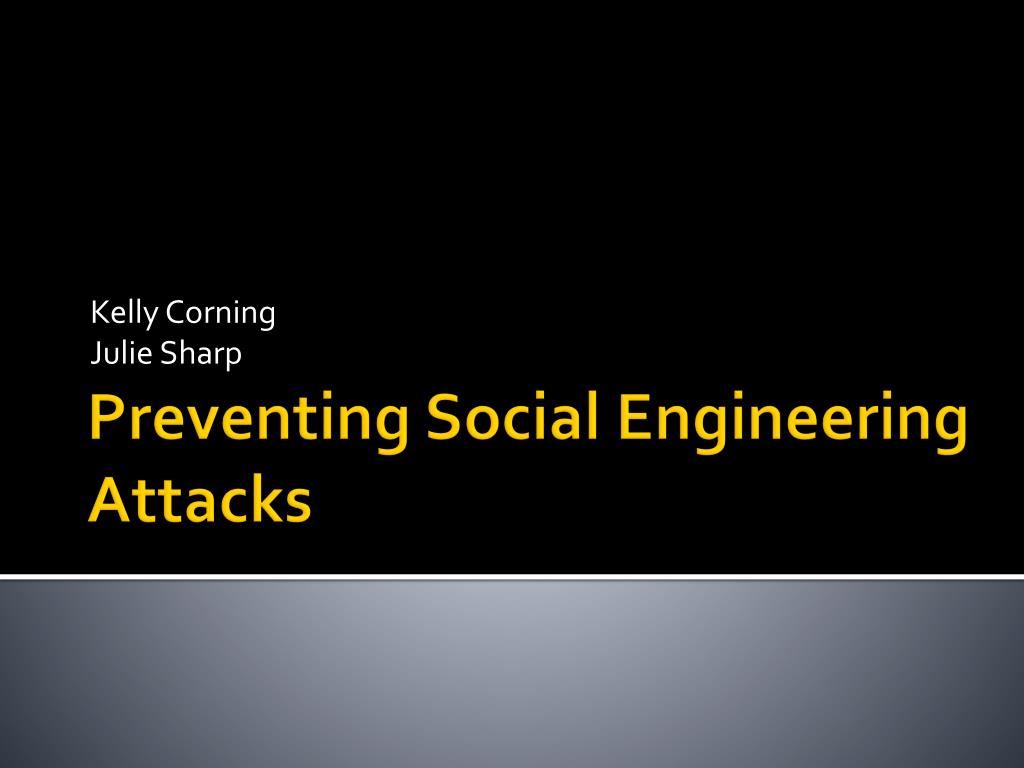 Kelly Corning
Julie Sharp

Preventing Social Engineering Attacks